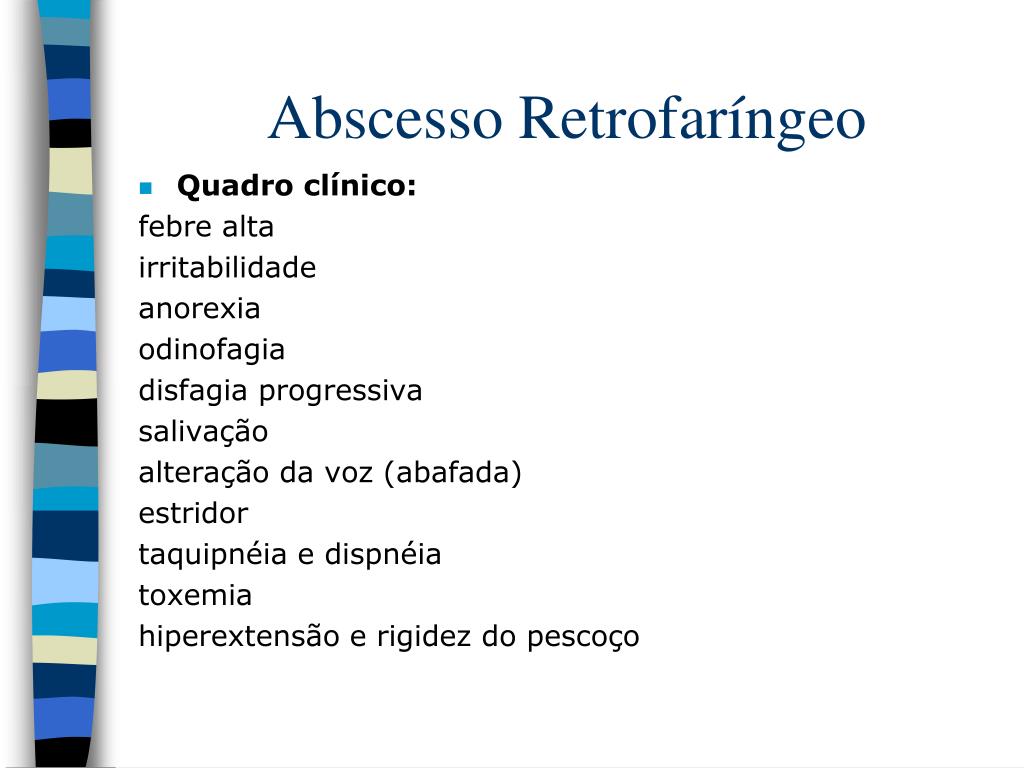 Abscesso Retrofaríngeo

Quadro clínico:

febre alta
irritabilidade
anorexia
odinofagia
disfagia progressiva
salivação
alteração da voz (abafada)
estridor
taquipnéia e dispnéia
toxemia
hiperextensão e rigidez do pescoço